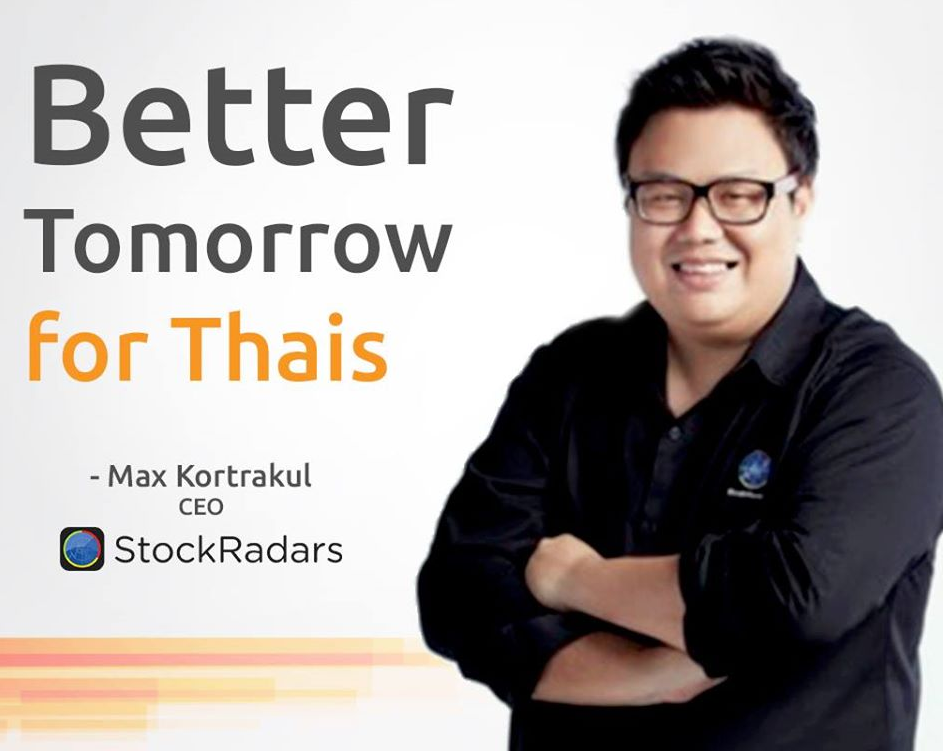 Better Tomorrow for Thais

- Max Kortrakul
CEO
StockRadars